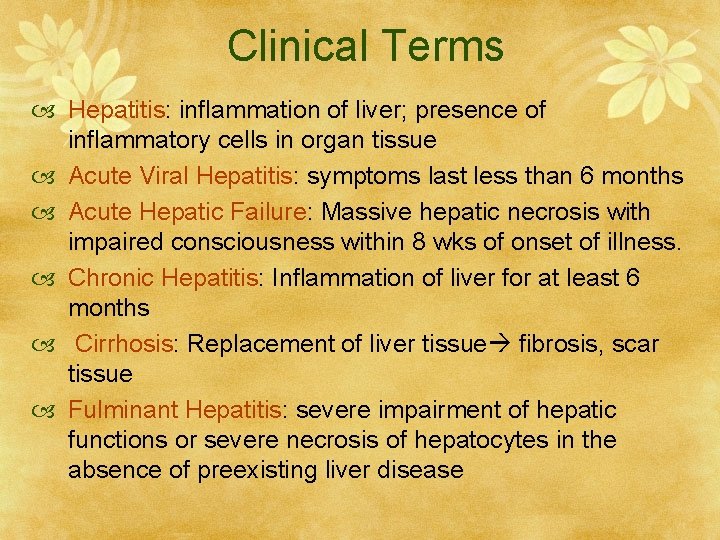 Clinical Terms

Hepatitis: inflammation of liver; presence of inflammatory cells in organ tissue

Acute Viral Hepatitis: symptoms last less than 6 months

Acute Hepatic Failure: Massive hepatic necrosis with impaired consciousness within 8 wks of onset of illness.

Chronic Hepatitis: Inflammation of liver for at least 6 months

Cirrhosis: Replacement of liver tissue→ fibrosis, scar tissue

Fulminant Hepatitis: severe impairment of hepatic functions or severe necrosis of hepatocytes in the absence of preexisting liver disease